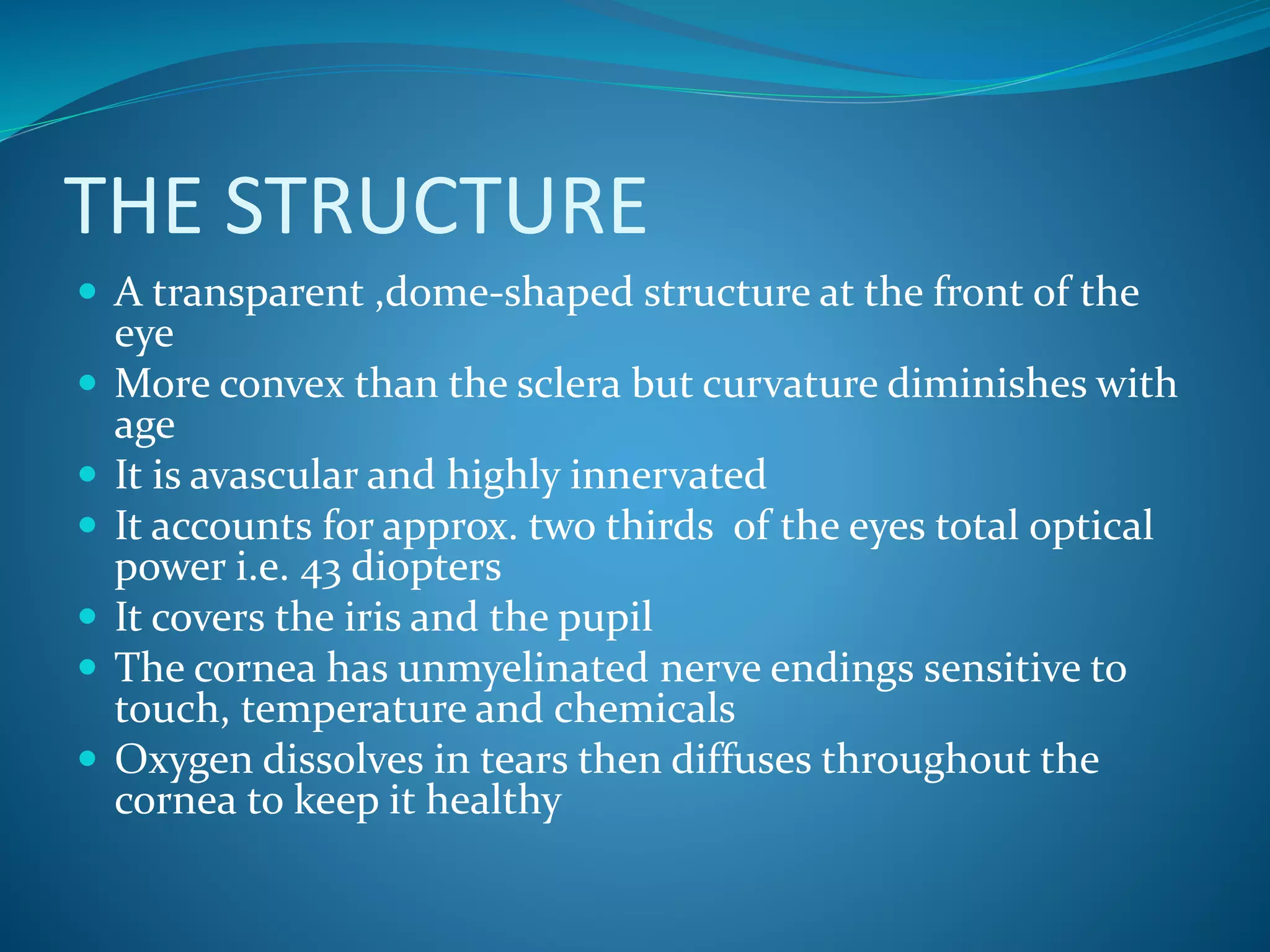 THE STRUCTURE

- A transparent ,dome-shaped structure at the front of the eye
- More convex than the sclera but curvature diminishes with age
- It is avascular and highly innervated
- It accounts for approx. two thirds of the eyes total optical power i.e. 43 diopters
- It covers the iris and the pupil
- The cornea has unmyelinated nerve endings sensitive to touch, temperature and chemicals
- Oxygen dissolves in tears then diffuses throughout the cornea to keep it healthy